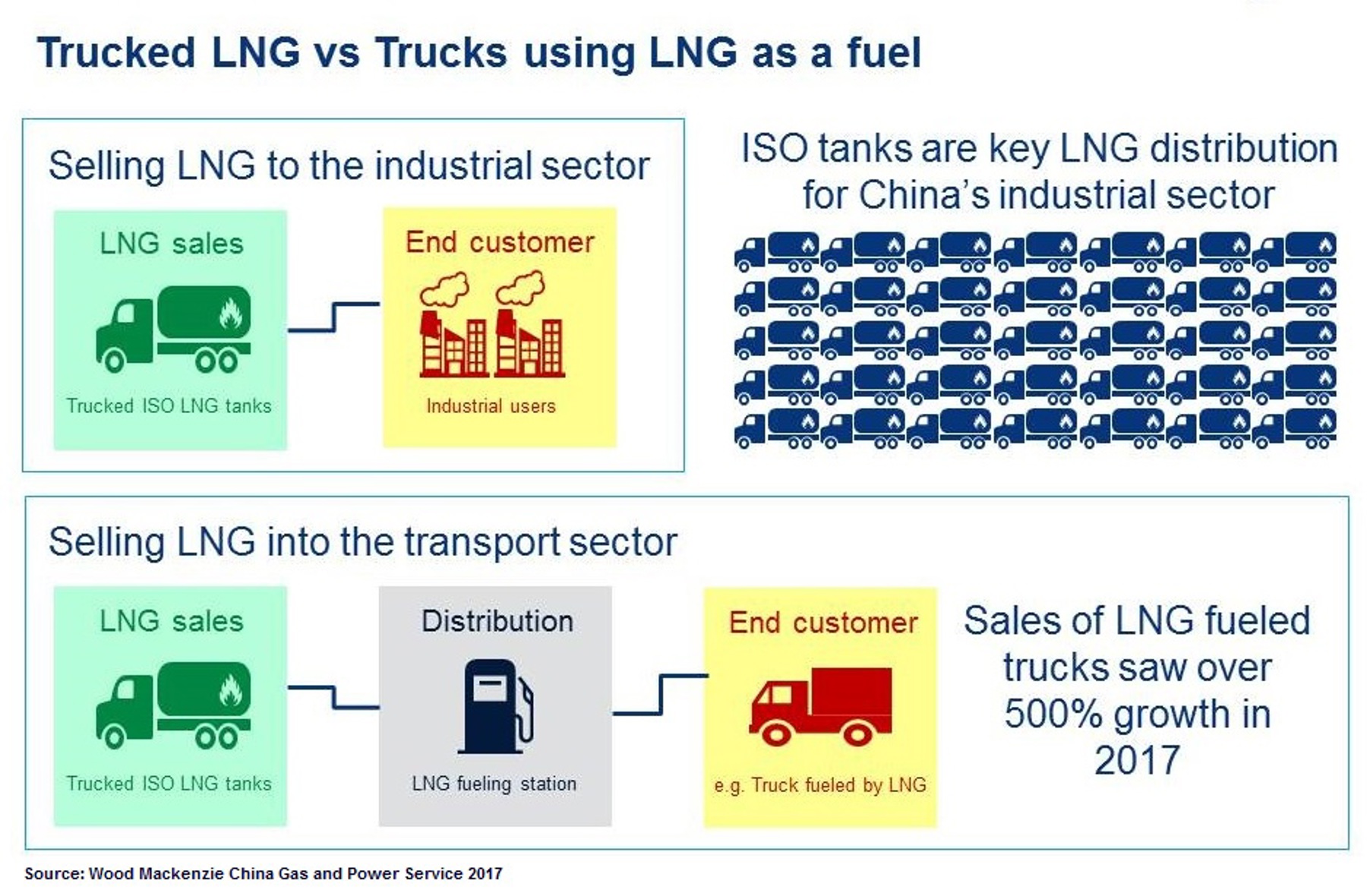 Trucked LNG vs Trucks using LNG as a fuel

Selling LNG to the industrial sector

LNG sales

Trucked ISO LNG tanks

End customer

Industrial users

ISO tanks are key LNG distribution for China's industrial sector

Selling LNG into the transport sector

LNG sales

Trucked ISO LNG tanks

Distribution

LNG fueling station

End customer

e.g. Truck fueled by LNG

Sales of LNG fueled trucks saw over 500% growth in 2017

Source: Wood Mackenzie China Gas and Power Service 2017